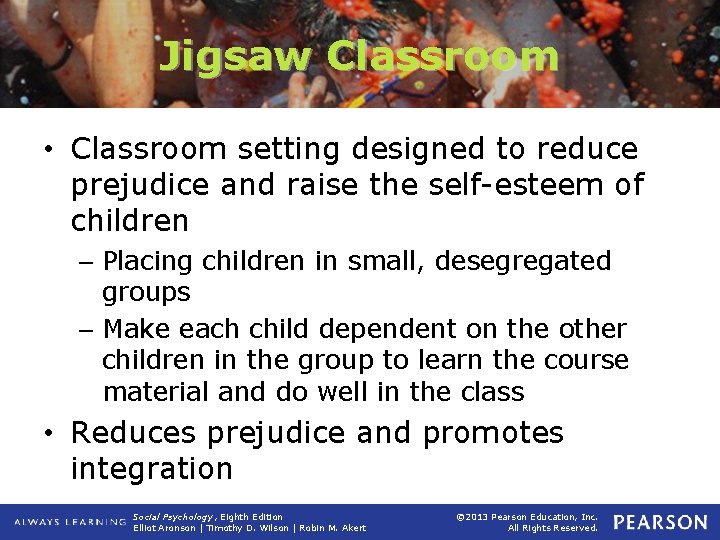 Jigsaw Classroom

• Classroom setting designed to reduce prejudice and raise the self-esteem of children

– Placing children in small, desegregated groups

– Make each child dependent on the other children in the group to learn the course material and do well in the class

• Reduces prejudice and promotes integration

ALWAYS LEARNING Social Psychology, Eighth Edition Elliot Aronson | Timothy D. Wilson | Robin M. Akert ©2013 Pearson Education, Inc. All Rights Reserved. PEARSON